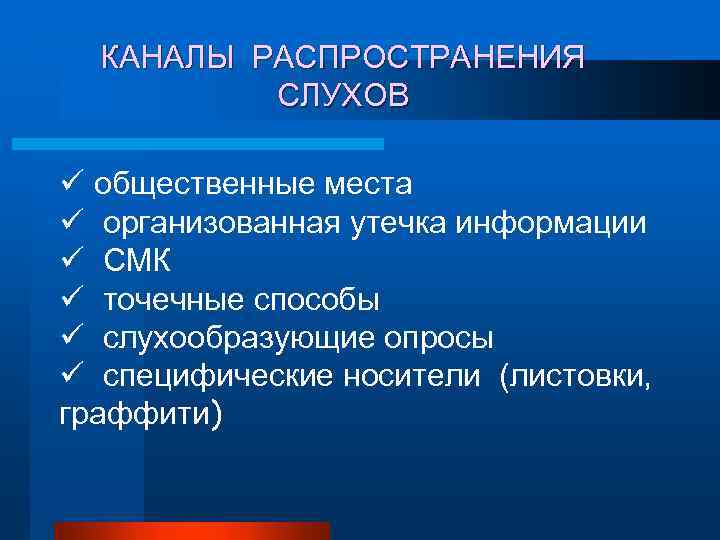 КАНАЛЫ РАСПРОСТРАНЕНИЯ СЛУХОВ

✓ общественные места
✓ организованная утечка информации
✓ СМК
✓ точечные способы
✓ слухообразующие опросы
✓ специфические носители (листовки, граффити)